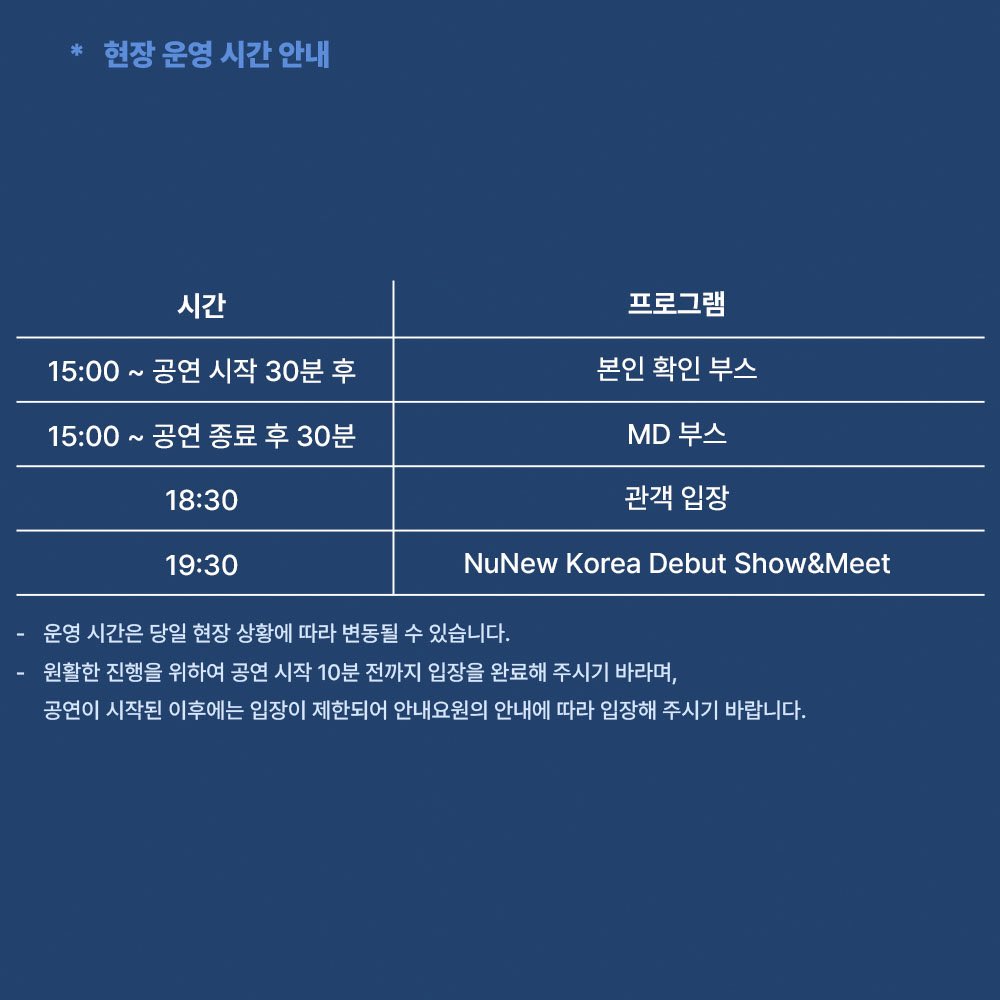 * 현장 운영 시간 안내

| 시간 | 프로그램 |
|---|---|
| 15:00 ~ 공연 시작 30분 후 | 본인 확인 부스 |
| 15:00 ~ 공연 종료 후 30분 | MD 부스 |
| 18:30 | 관객 입장 |
| 19:30 | NuNew Korea Debut Show&Meet |

- 운영 시간은 당일 현장 상황에 따라 변동될 수 있습니다.
- 원활한 진행을 위하여 공연 시작 10분 전까지 입장을 완료해 주시기 바라며, 공연이 시작된 이후에는 입장이 제한되어 안내요원의 안내에 따라 입장해 주시기 바랍니다.